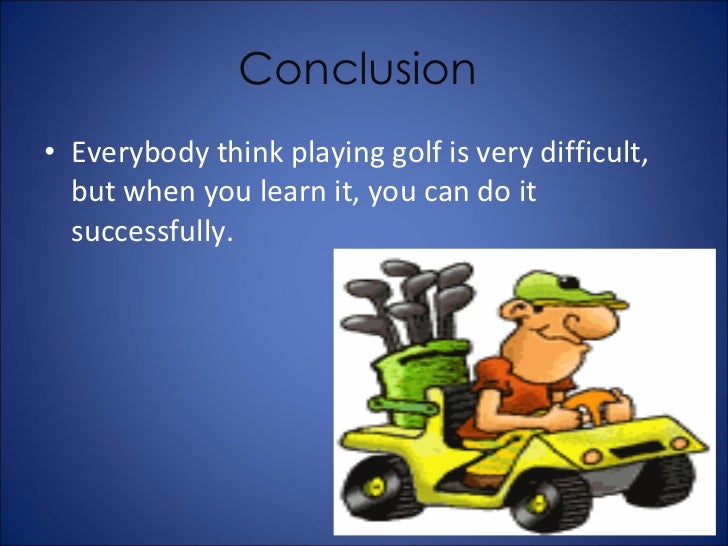 Conclusion

• Everybody think playing golf is very difficult, but when you learn it, you can do it successfully.